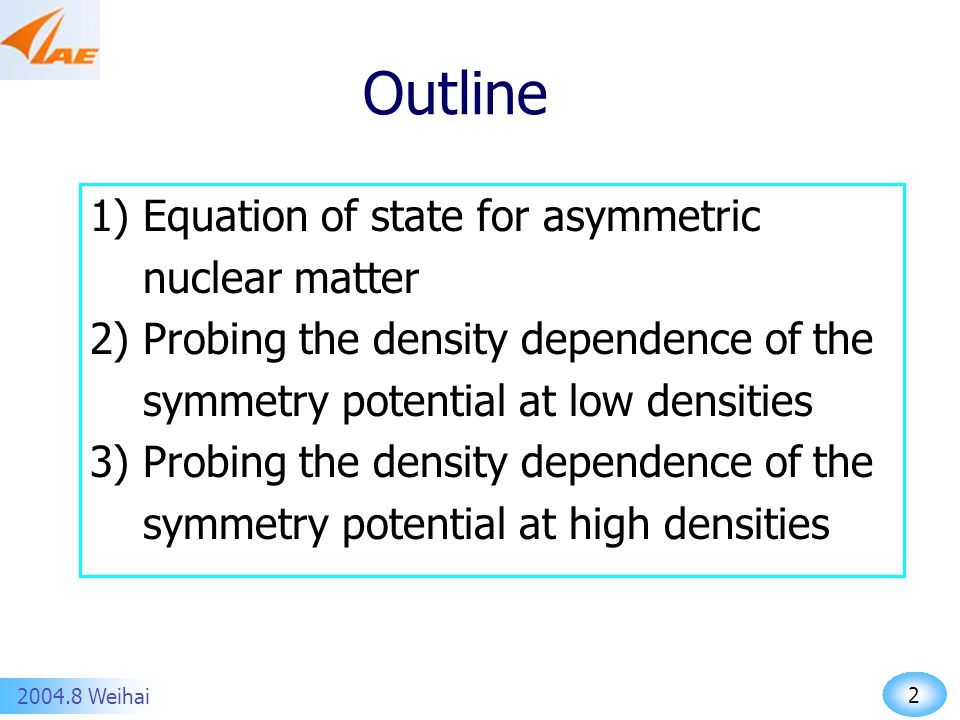 AE

Outline

1) Equation of state for asymmetric nuclear matter
2) Probing the density dependence of the symmetry potential at low densities
3) Probing the density dependence of the symmetry potential at high densities

2004.8 Weihai

2